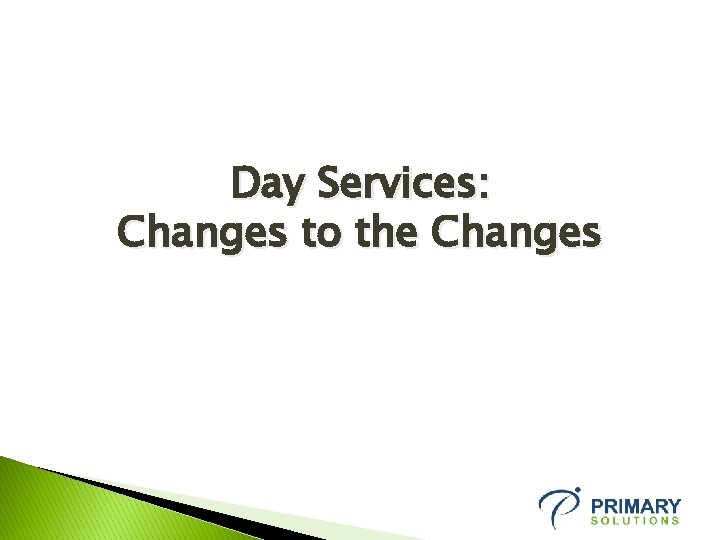 Day Services:
Changes to the Changes

PRIMARY
SOLUTIONS